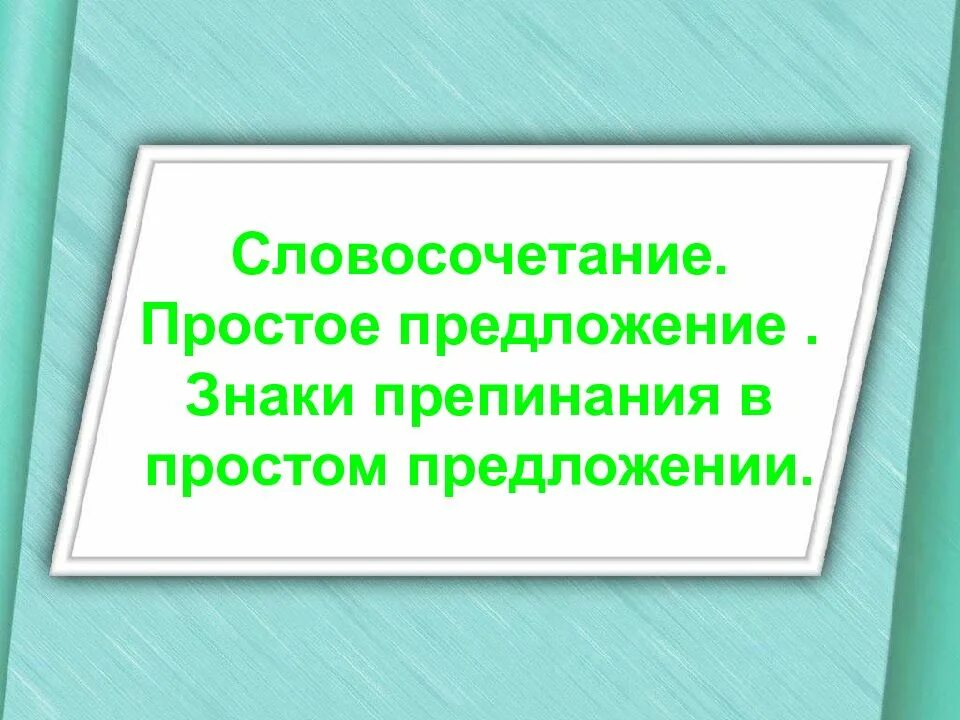 Словосочетание. Простое предложение . Знаки препинания в простом предложении.